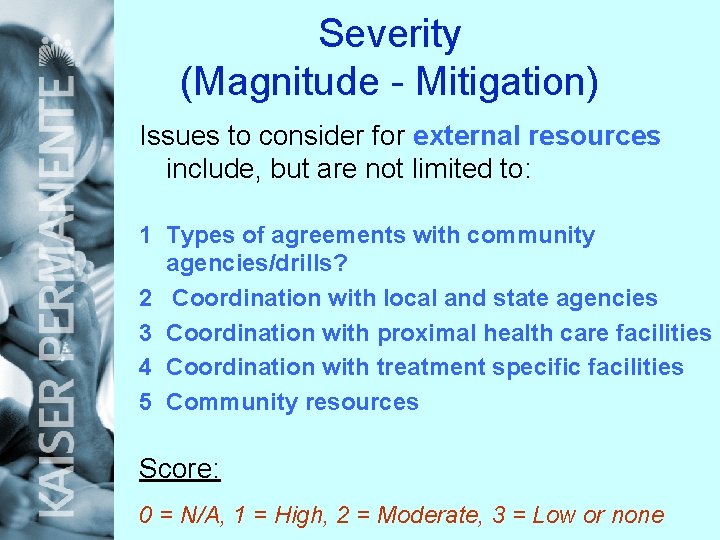 KAISER PERMANENTE

Severity
(Magnitude - Mitigation)

Issues to consider for external resources include, but are not limited to:

1 Types of agreements with community agencies/drills?
2 Coordination with local and state agencies
3 Coordination with proximal health care facilities
4 Coordination with treatment specific facilities
5 Community resources

Score:

0 = N/A, 1 = High, 2 = Moderate, 3 = Low or none